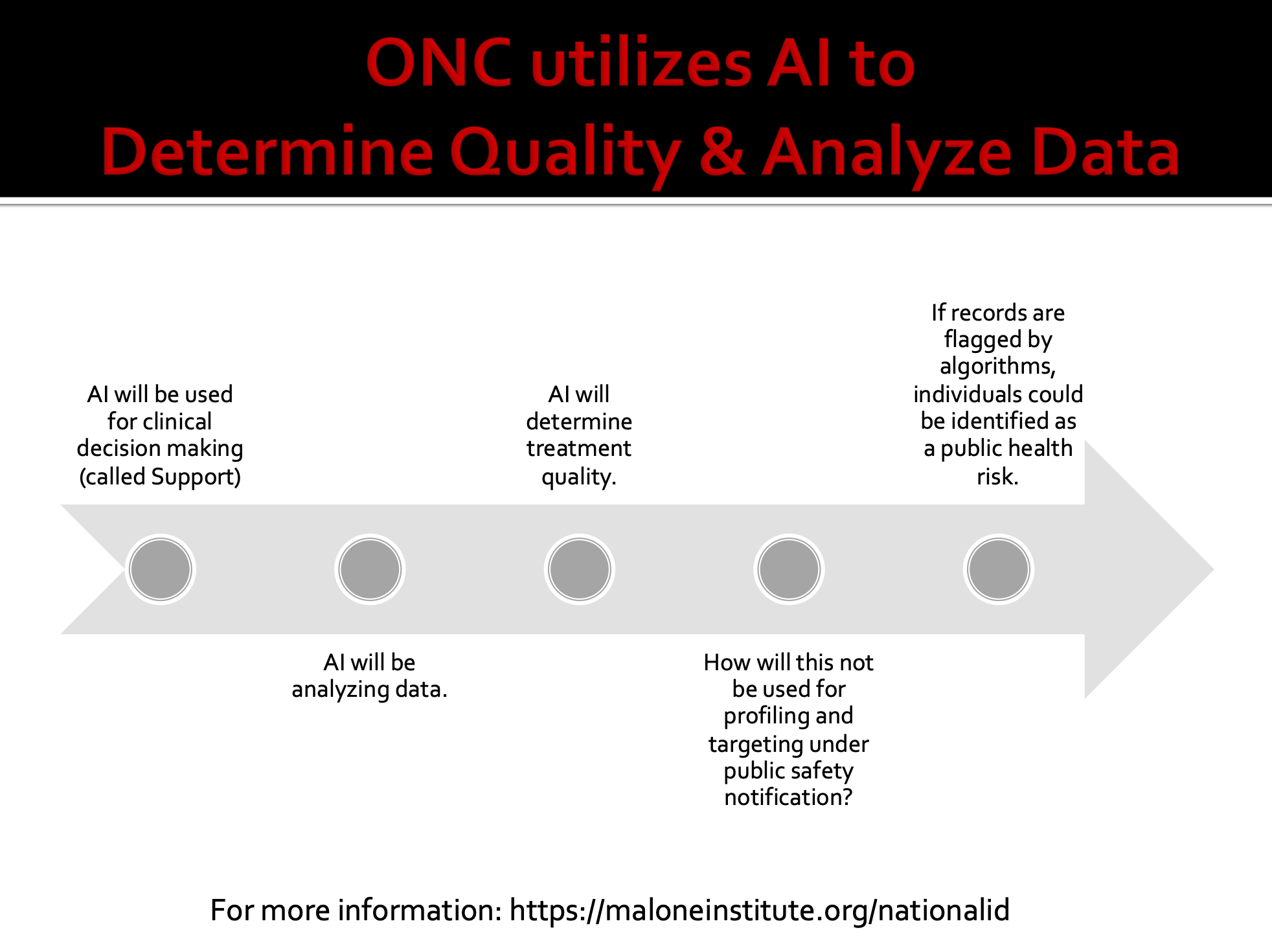 ONC utilizes AI to Determine Quality & Analyze Data

AI will be used for clinical decision making (called Support)

AI will be analyzing data.

AI will determine treatment quality.

How will this not be used for profiling and targeting under public safety notification?

If records are flagged by algorithms, individuals could be identified as a public health risk.

For more information: https://maloneinstitute.org/nationalid